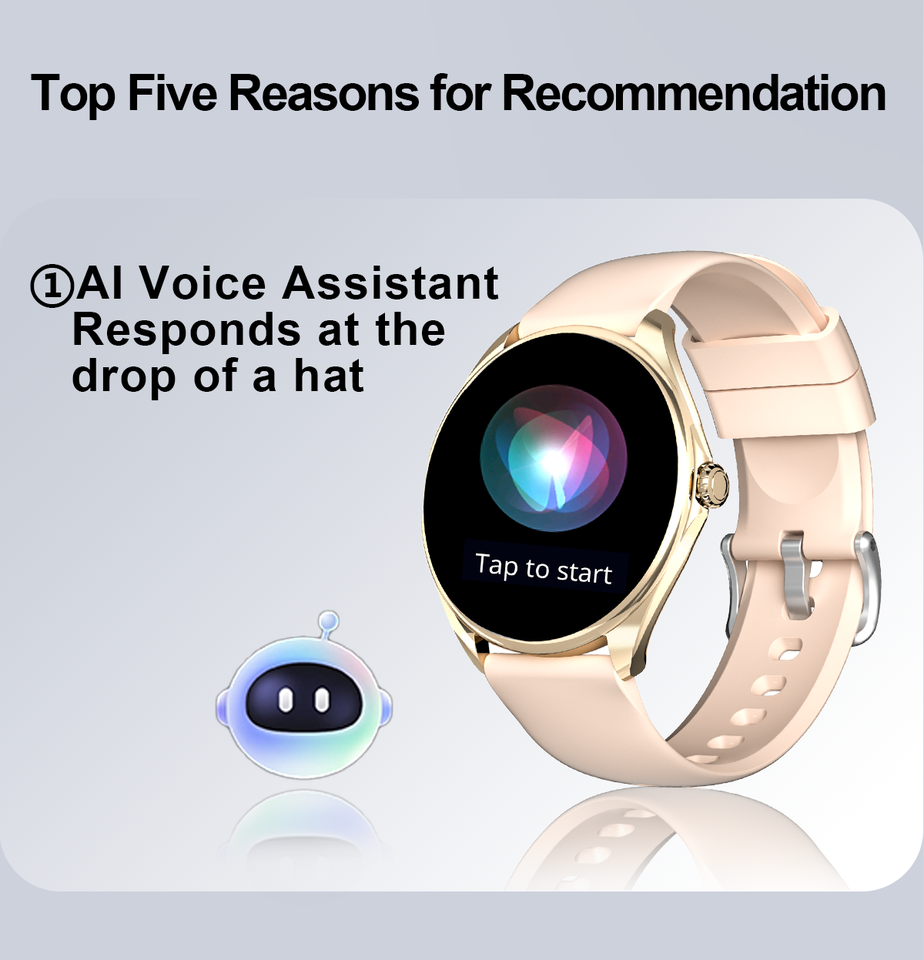 Top Five Reasons for Recommendation

①AI Voice Assistant Responds at the drop of a hat

Tap to start